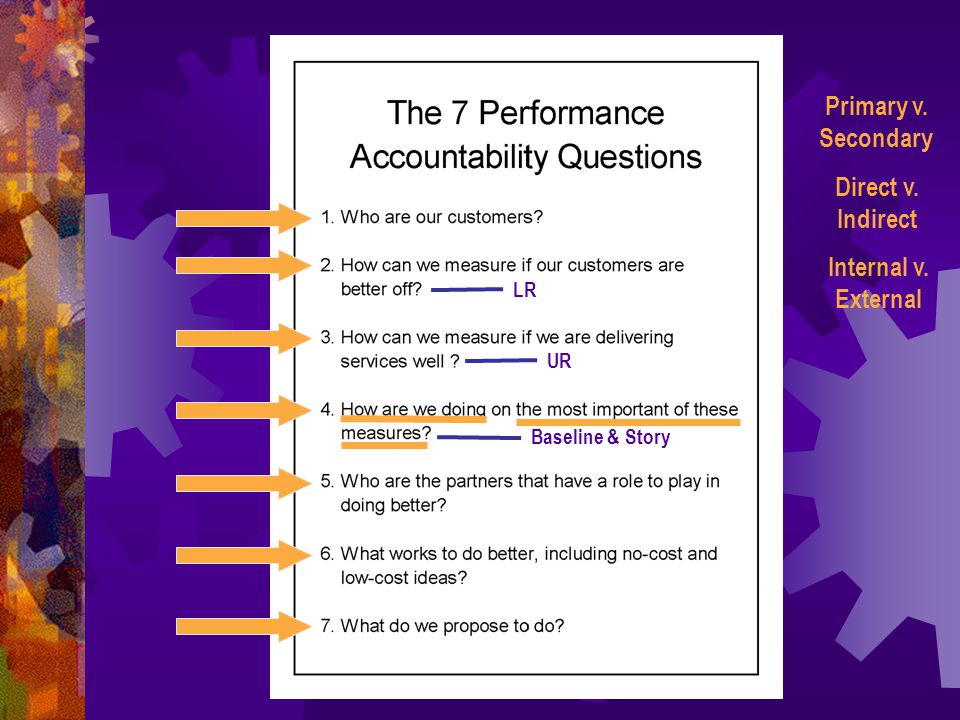 The 7 Performance Accountability Questions

1. Who are our customers?

2. How can we measure if our customers are better off? LR

3. How can we measure if we are delivering services well ? UR

4. How are we doing on the most important of these measures? Baseline & Story

5. Who are the partners that have a role to play in doing better?

6. What works to do better, including no-cost and low-cost ideas?

7. What do we propose to do?

Primary v. Secondary

Direct v. Indirect

Internal v. External